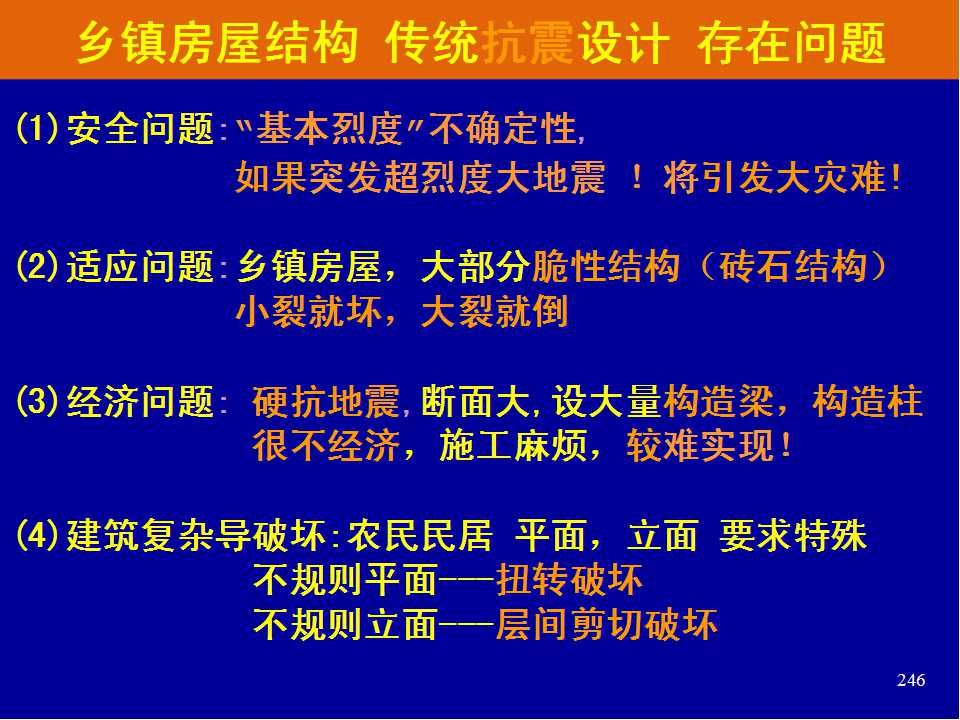 乡镇房屋结构 传统抗震设计 存在问题

(1)安全问题:"基本烈度"不确定性,
如果突发超烈度大地震 ! 将引发大灾难!

(2)适应问题:乡镇房屋，大部分脆性结构（砖石结构）
小裂就坏，大裂就倒

(3)经济问题: 硬抗地震,断面大,设大量构造梁，构造柱
很不经济，施工麻烦，较难实现!

(4)建筑复杂导破坏:农民民居 平面，立面 要求特殊
不规则平面——扭转破坏
不规则立面——层间剪切破坏

246